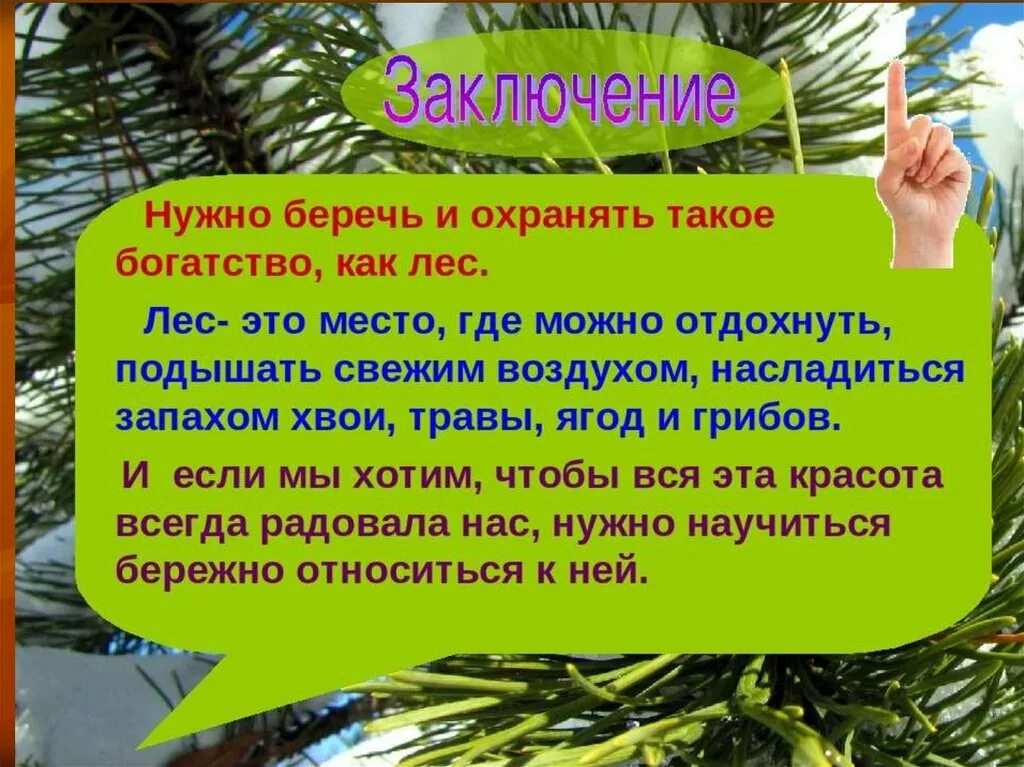 Заключение

Нужно беречь и охранять такое богатство, как лес.

Лес- это место, где можно отдохнуть, подышать свежим воздухом, насладиться запахом хвои, травы, ягод и грибов.

И если мы хотим, чтобы вся эта красота всегда радовала нас, нужно научиться бережно относиться к ней.